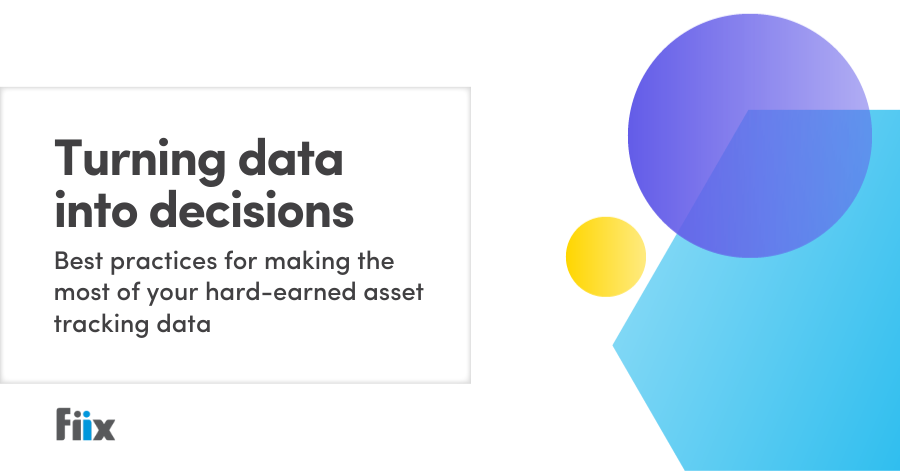 Turning data into decisions

Best practices for making the most of your hard-earned asset tracking data

Fiix